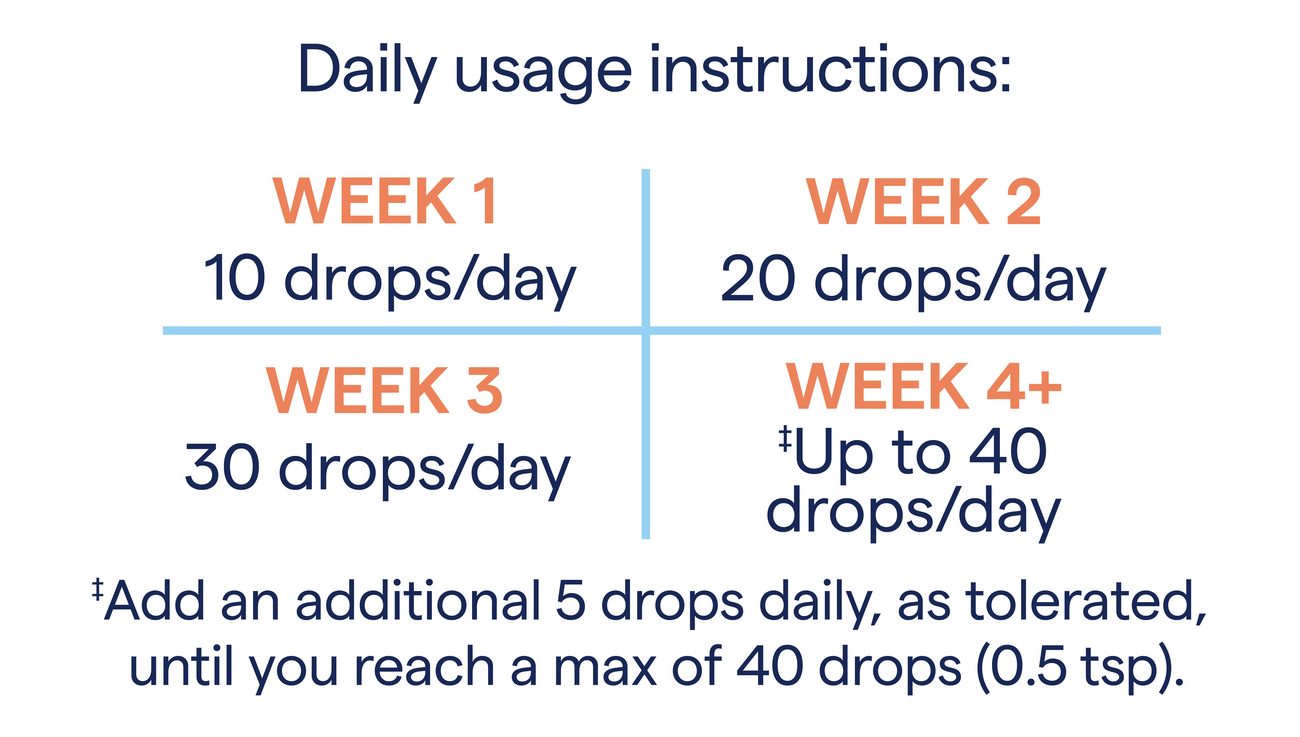 Daily usage instructions:

| WEEK 1 10 drops/day | WEEK 2 20 drops/day |
|---|---|
| WEEK 3 30 drops/day | WEEK 4+ ‡Up to 40 drops/day |

‡Add an additional 5 drops daily, as tolerated, until you reach a max of 40 drops (0.5 tsp).